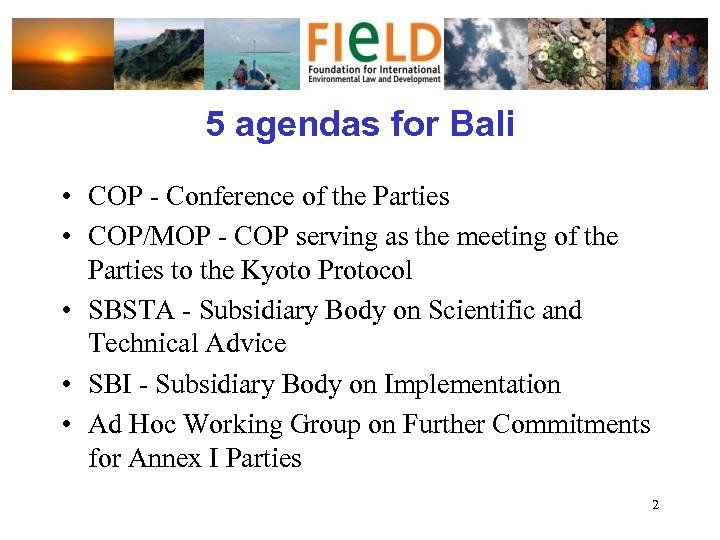 FIeLD
Foundation for International Environmental Law and Development

5 agendas for Bali

• COP - Conference of the Parties
• COP/MOP - COP serving as the meeting of the Parties to the Kyoto Protocol
• SBSTA - Subsidiary Body on Scientific and Technical Advice
• SBI - Subsidiary Body on Implementation
• Ad Hoc Working Group on Further Commitments for Annex I Parties

2